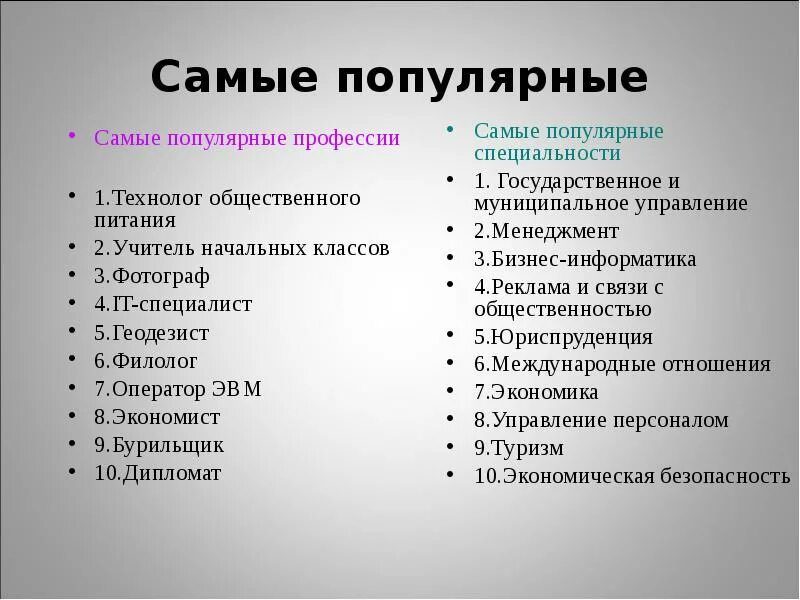 Самые популярные

• Самые популярные профессии

• 1.Технолог общественного питания
• 2.Учитель начальных классов
• 3.Фотограф
• 4.IT-специалист
• 5.Геодезист
• 6.Филолог
• 7.Оператор ЭВМ
• 8.Экономист
• 9.Бурильщик
• 10.Дипломат

• Самые популярные специальности
• 1. Государственное и муниципальное управление
• 2.Менеджмент
• 3.Бизнес-информатика
• 4.Реклама и связи с общественностью
• 5.Юриспруденция
• 6.Международные отношения
• 7.Экономика
• 8.Управление персоналом
• 9.Туризм
• 10.Экономическая безопасность